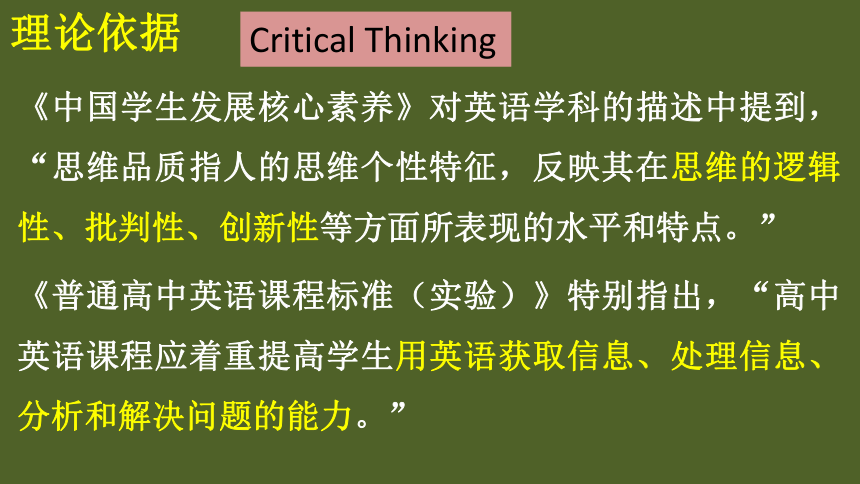 理论依据

Critical Thinking

《中国学生发展核心素养》对英语学科的描述中提到，“思维品质指人的思维个性特征，反映其在思维的逻辑性、批判性、创新性等方面所表现的水平和特点。”

《普通高中英语课程标准（实验）》特别指出，“高中英语课程应着重提高学生用英语获取信息、处理信息、分析和解决问题的能力。”